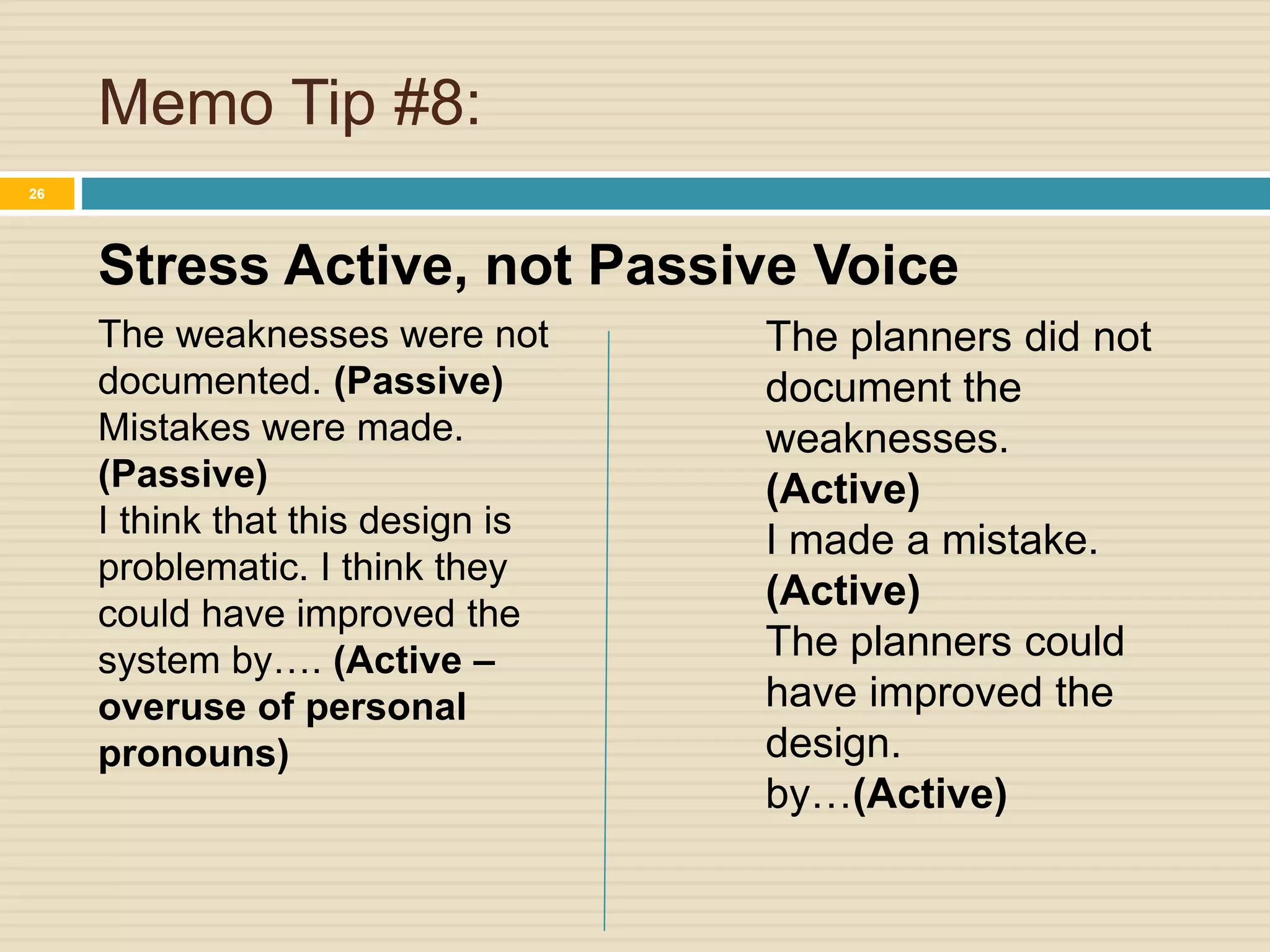 Memo Tip #8:

26

Stress Active, not Passive Voice

The weaknesses were not documented. (Passive)
Mistakes were made. (Passive)
I think that this design is problematic. I think they could have improved the system by…. (Active – overuse of personal pronouns)

The planners did not document the weaknesses. (Active)
I made a mistake. (Active)
The planners could have improved the design. by…(Active)